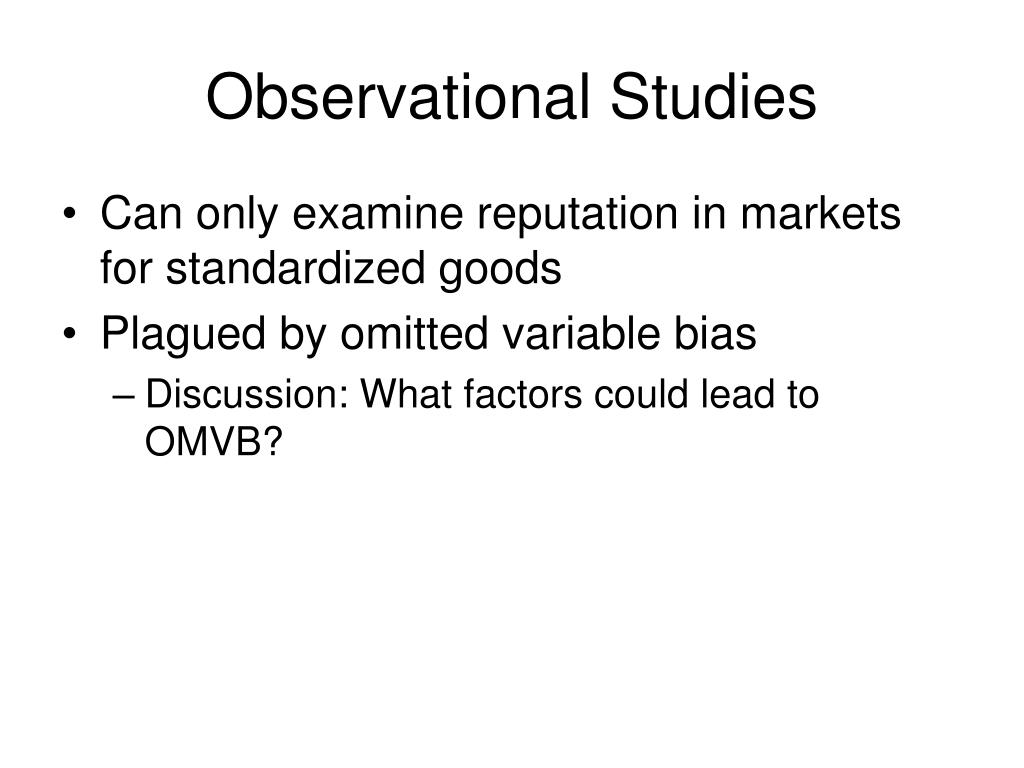 Observational Studies

• Can only examine reputation in markets for standardized goods
• Plagued by omitted variable bias
– Discussion: What factors could lead to OMVB?